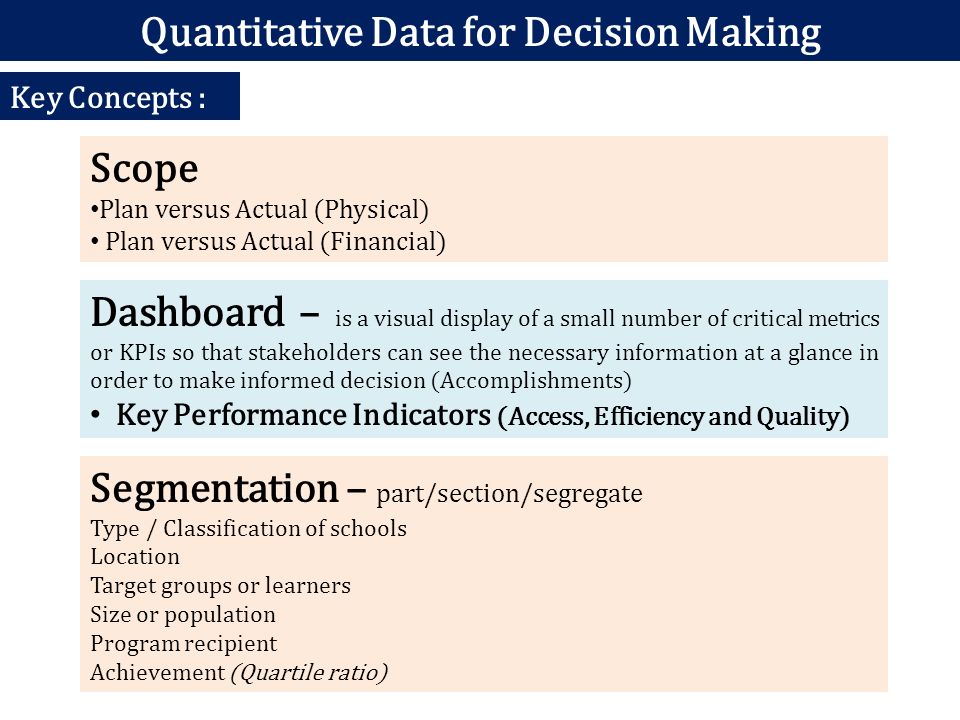 Quantitative Data for Decision Making

Key Concepts :

Scope
•Plan versus Actual (Physical)
• Plan versus Actual (Financial)

Dashboard – is a visual display of a small number of critical metrics or KPIs so that stakeholders can see the necessary information at a glance in order to make informed decision (Accomplishments)
• Key Performance Indicators (Access, Efficiency and Quality)

Segmentation – part/section/segregate
Type / Classification of schools
Location
Target groups or learners
Size or population
Program recipient
Achievement (Quartile ratio)